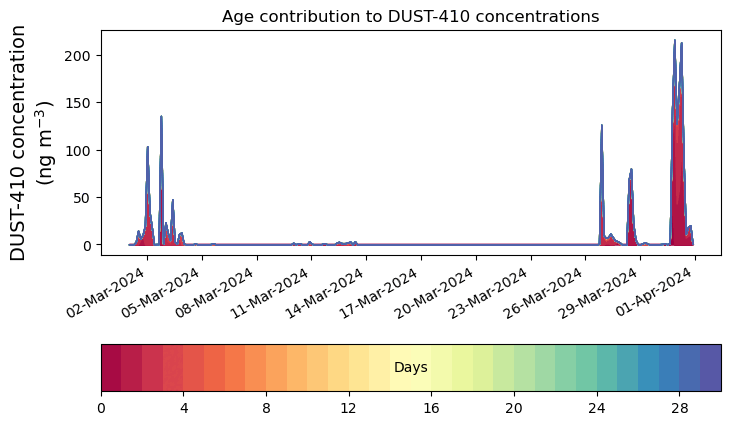 Age contribution to DUST-410 concentrations

DUST-410 concentration (ng m$^{-3}$)

200
150
100
50
0

02-Mar-2024
05-Mar-2024
08-Mar-2024
11-Mar-2024
14-Mar-2024
17-Mar-2024
20-Mar-2024
23-Mar-2024
26-Mar-2024
29-Mar-2024
01-Apr-2024

Days

0
4
8
12
16
20
24
28